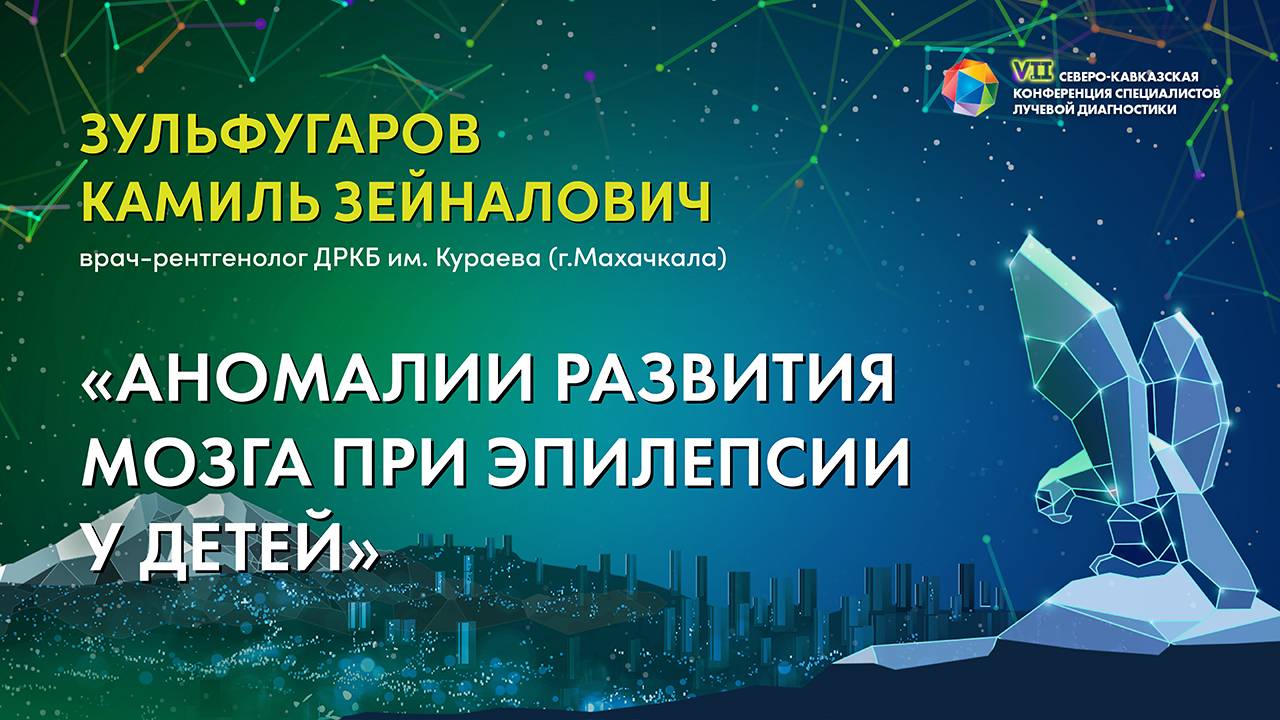 VII СЕВЕРО-КАВКАЗСКАЯ КОНФЕРЕНЦИЯ СПЕЦИАЛИСТОВ ЛУЧЕВОЙ ДИАГНОСТИКИ

ЗУЛЬФУГАРОВ КАМИЛЬ ЗЕЙНАЛОВИЧ

врач-рентгенолог ДРКБ им. Кураева (г.Махачкала)

«АНОМАЛИИ РАЗВИТИЯ МОЗГА ПРИ ЭПИЛЕПСИИ У ДЕТЕЙ»